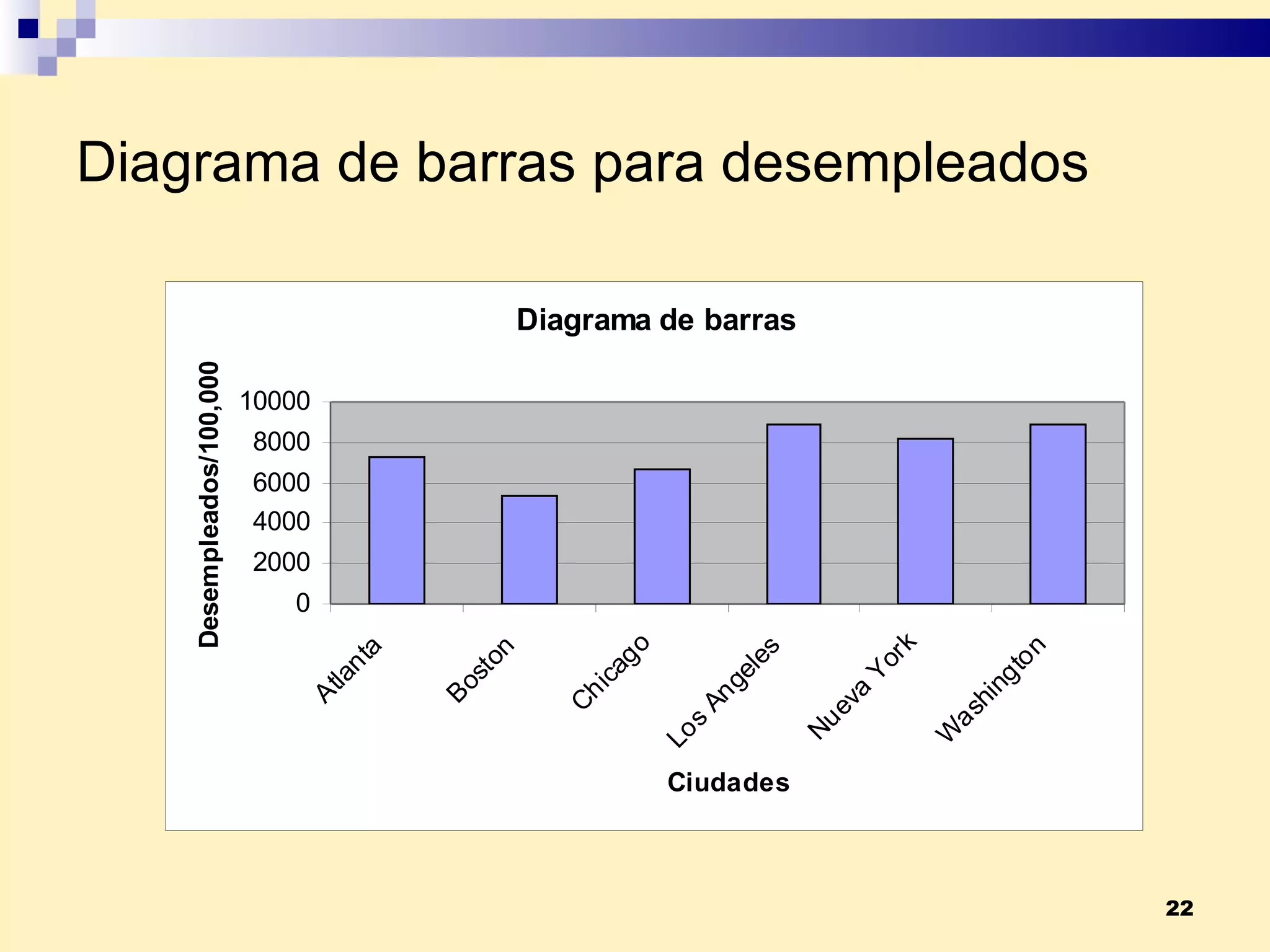 Diagrama de barras para desempleados

Diagrama de barras

Desempleados/100,000

10000
8000
6000
4000
2000
0

Atlanta
Boston
Chicago
Los Angeles
Nueva York
Washington

Ciudades

22